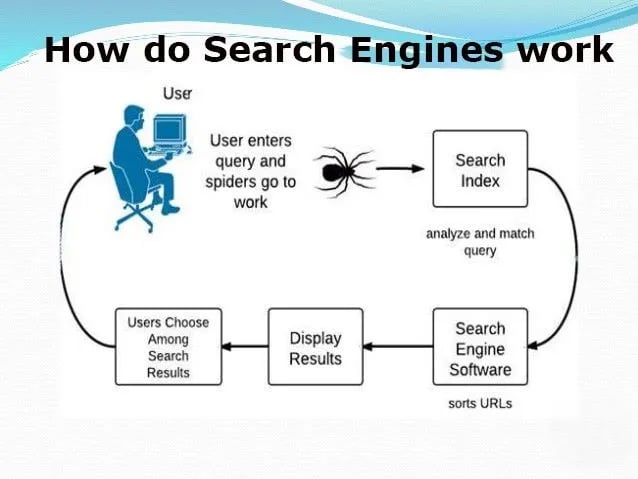 How do Search Engines work

User

User enters query and spiders go to work

Search Index

analyze and match query

Search Engine Software

sorts URLs

Display Results

Users Choose Among Search Results